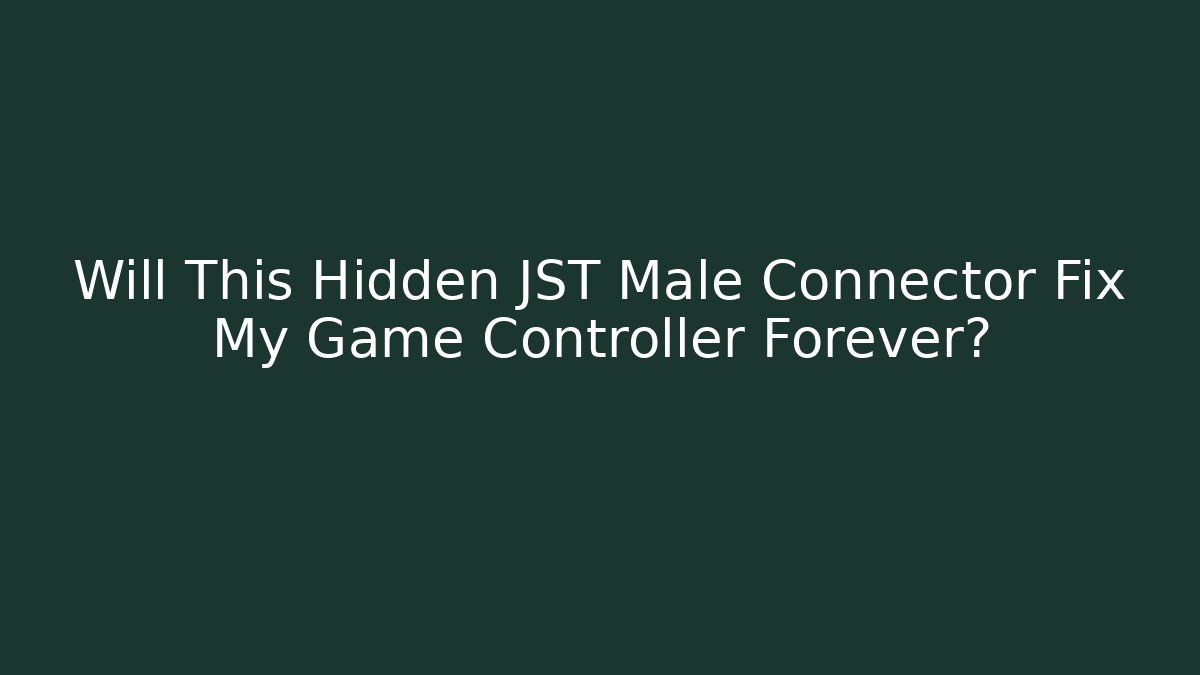 Will This Hidden JST Male Connector Fix My Game Controller Forever?